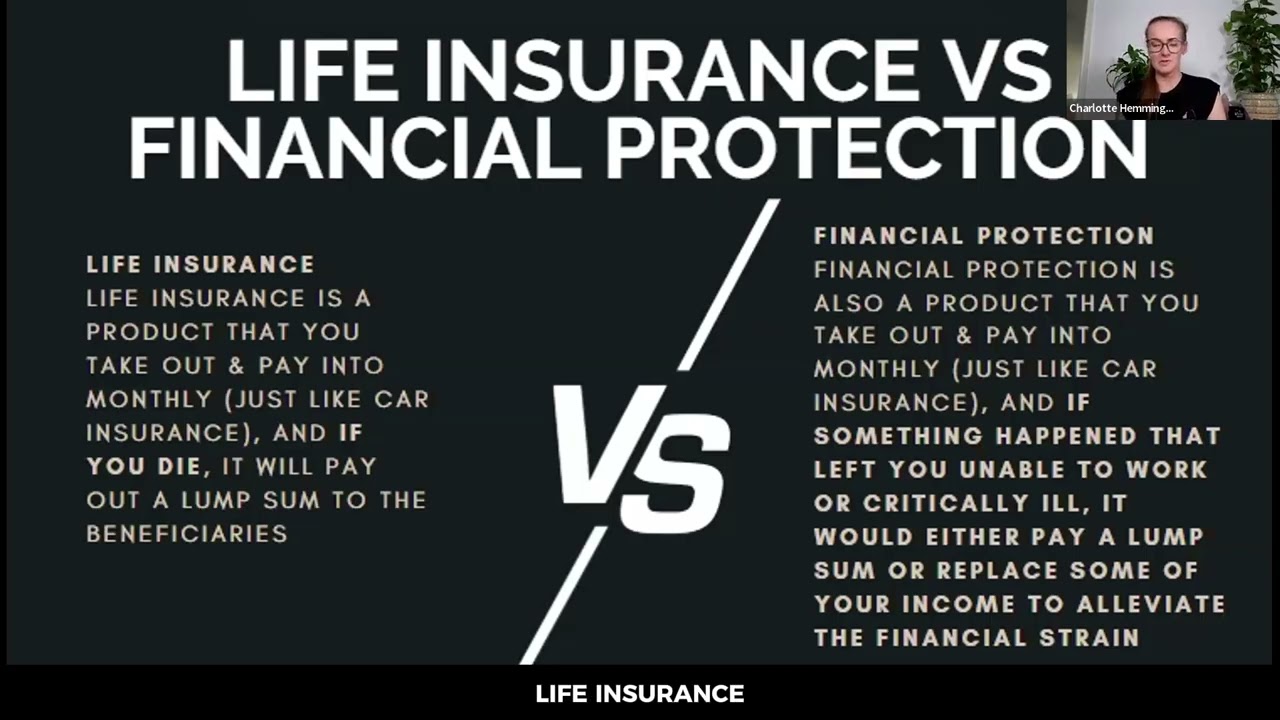 LIFE INSURANCE VS FINANCIAL PROTECTION

Charlotte Hemming...

LIFE INSURANCE
LIFE INSURANCE IS A PRODUCT THAT YOU TAKE OUT & PAY INTO MONTHLY (JUST LIKE CAR INSURANCE), AND IF YOU DIE, IT WILL PAY OUT A LUMP SUM TO THE BENEFICIARIES

VS

FINANCIAL PROTECTION
FINANCIAL PROTECTION IS ALSO A PRODUCT THAT YOU TAKE OUT & PAY INTO MONTHLY (JUST LIKE CAR INSURANCE), AND IF SOMETHING HAPPENED THAT LEFT YOU UNABLE TO WORK OR CRITICALLY ILL, IT WOULD EITHER PAY A LUMP SUM OR REPLACE SOME OF YOUR INCOME TO ALLEVIATE THE FINANCIAL STRAIN

LIFE INSURANCE